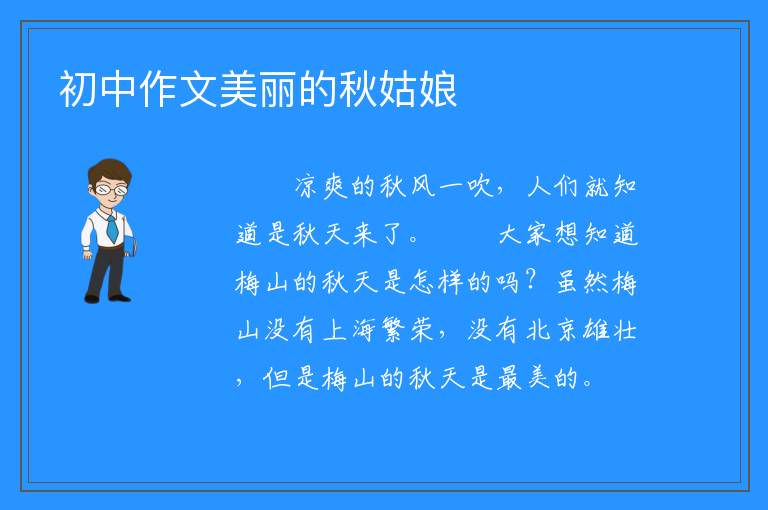 初中作文美丽的秋姑娘

凉爽的秋风一吹，人们就知道是秋天来了。　　大家想知道梅山的秋天是怎样的吗？虽然梅山没有上海繁荣，没有北京雄壮，但是梅山的秋天是最美的。